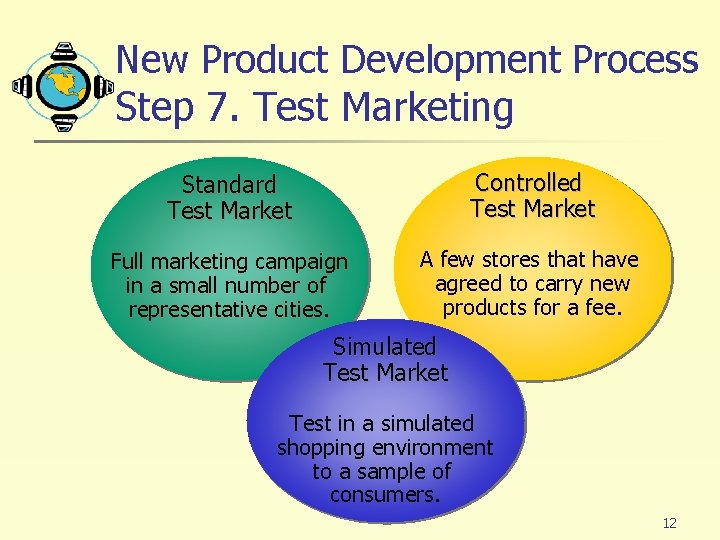 New Product Development Process
Step 7. Test Marketing

Standard
Test Market

Full marketing campaign in a small number of representative cities.

Controlled
Test Market

A few stores that have agreed to carry new products for a fee.

Simulated
Test Market

Test in a simulated shopping environment to a sample of consumers.

12